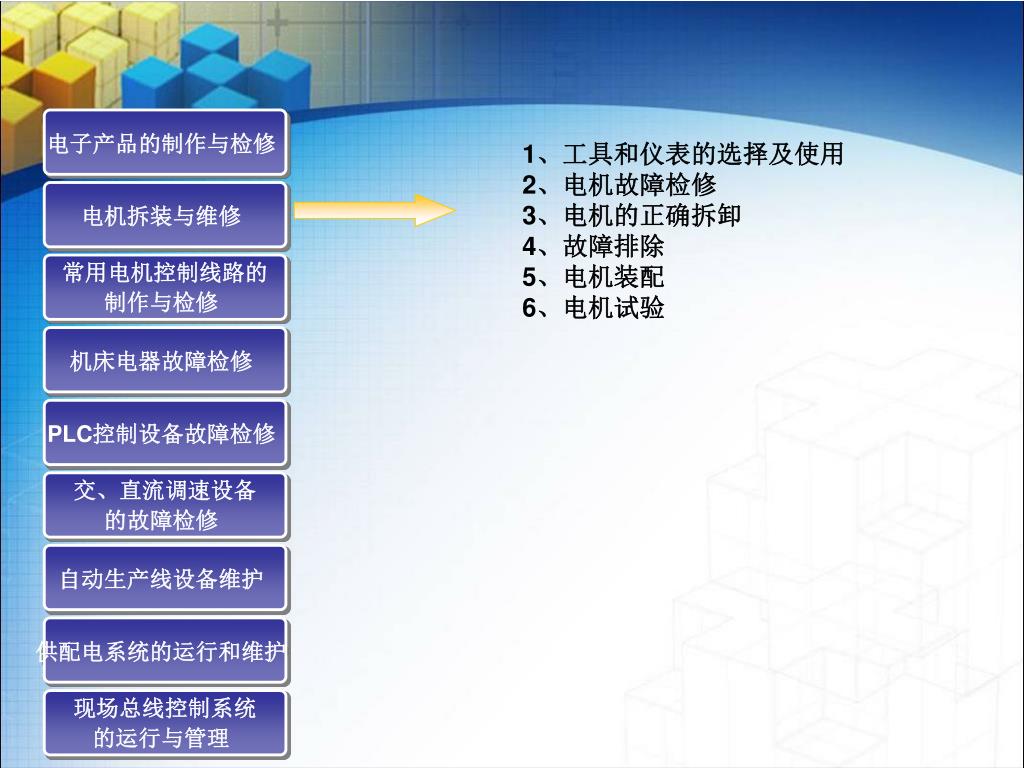 电子产品的制作与检修

电机拆装与维修

常用电机控制线路的制作与检修

机床电器故障检修

PLC控制设备故障检修

交、直流调速设备的故障检修

自动生产线设备维护

供配电系统的运行和维护

现场总线控制系统的运行与管理

1、工具和仪表的选择及使用
2、电机故障检修
3、电机的正确拆卸
4、故障排除
5、电机装配
6、电机试验